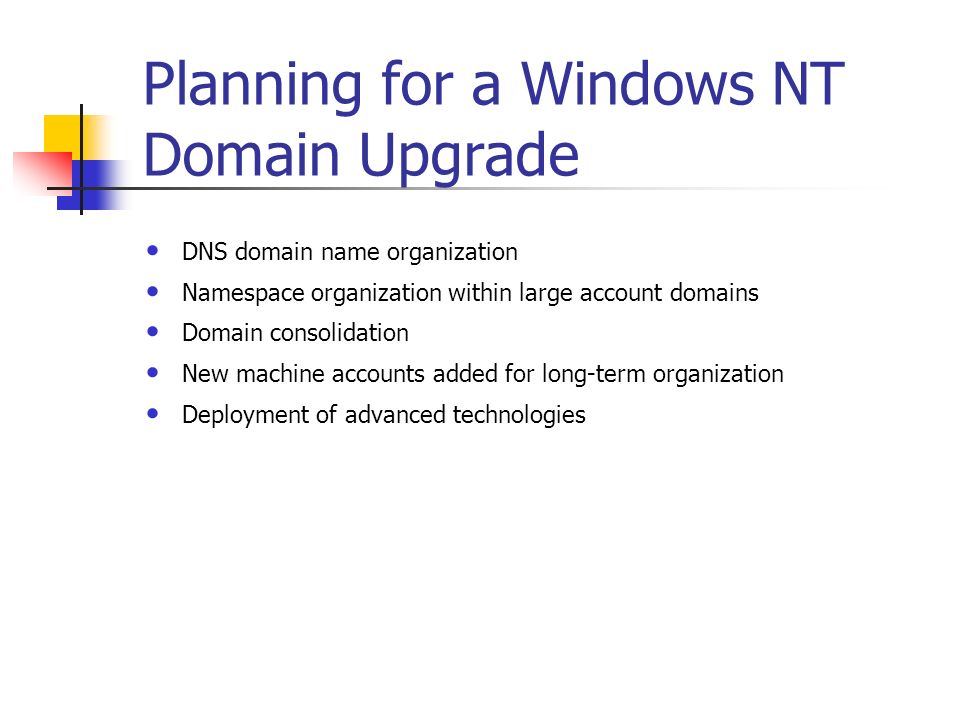 Planning for a Windows NT Domain Upgrade

- DNS domain name organization
- Namespace organization within large account domains
- Domain consolidation
- New machine accounts added for long-term organization
- Deployment of advanced technologies